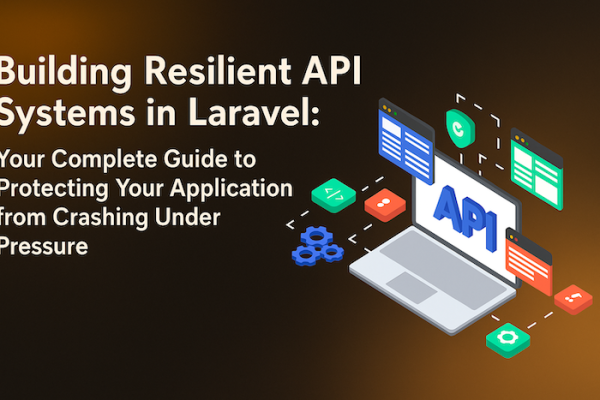 Building Resilient API Systems in Laravel:

Your Complete Guide to Protecting Your Application from Crashing Under Pressure

</>

API